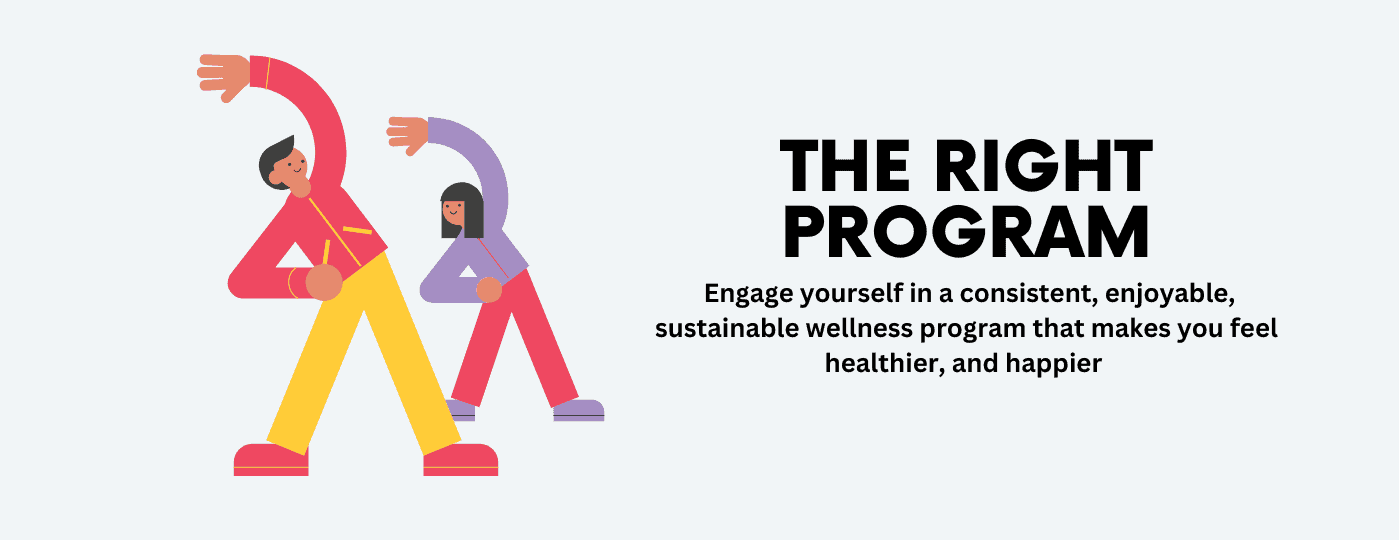 THE RIGHT PROGRAM

Engage yourself in a consistent, enjoyable, sustainable wellness program that makes you feel healthier, and happier